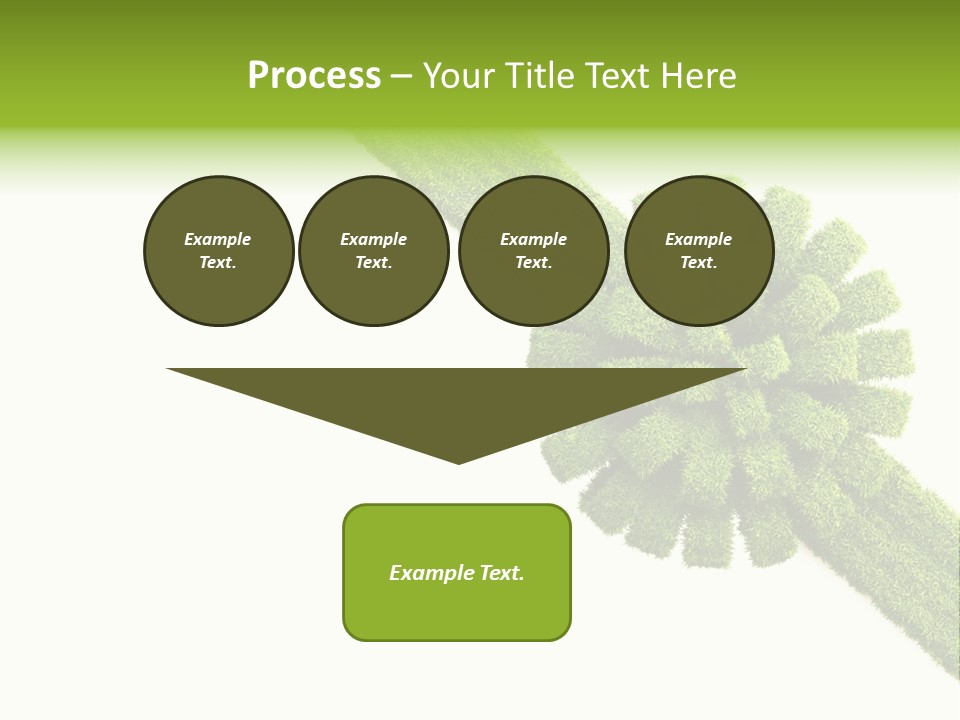 Process – Your Title Text Here

Example Text.

Example Text.

Example Text.

Example Text.

Example Text.